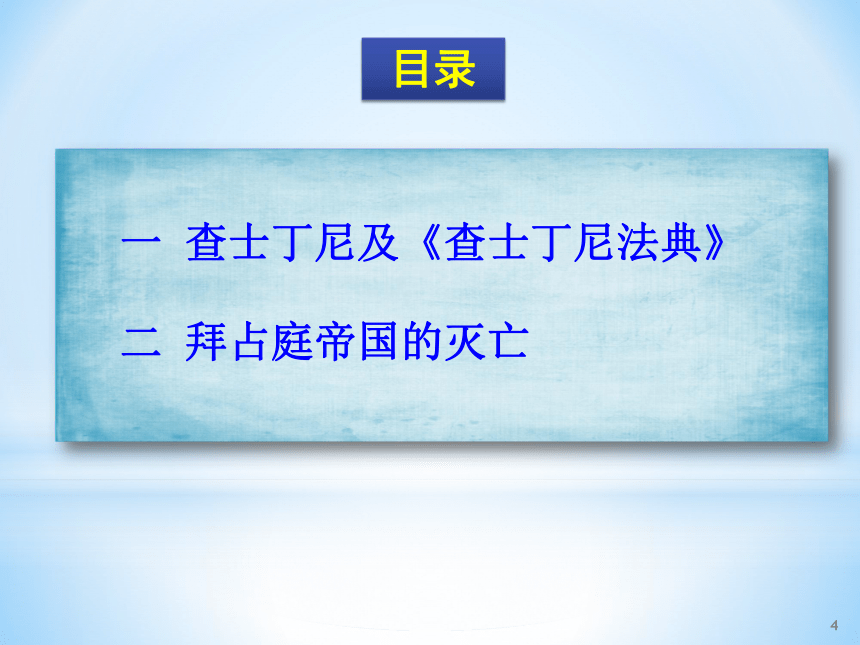 目录

一 查士丁尼及《查士丁尼法典》

二 拜占庭帝国的灭亡

4